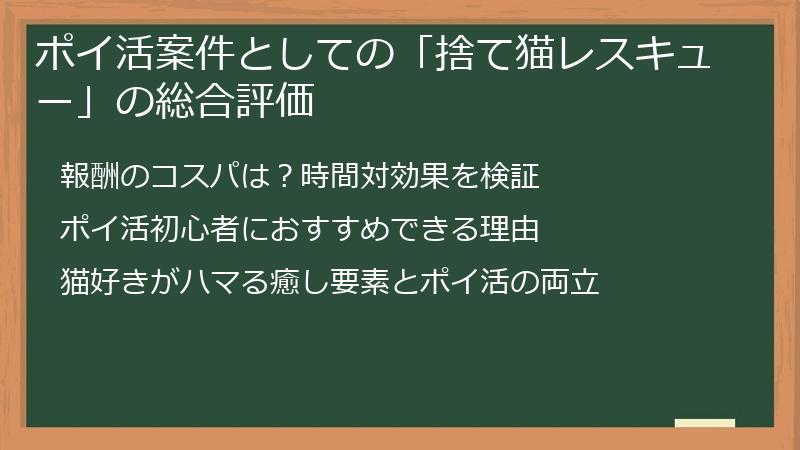 ポイ活案件としての「捨て猫レスキュー」の総合評価

報酬のコスパは？時間対効果を検証

ポイ活初心者におすすめできる理由

猫好きがハマる癒し要素とポイ活の両立